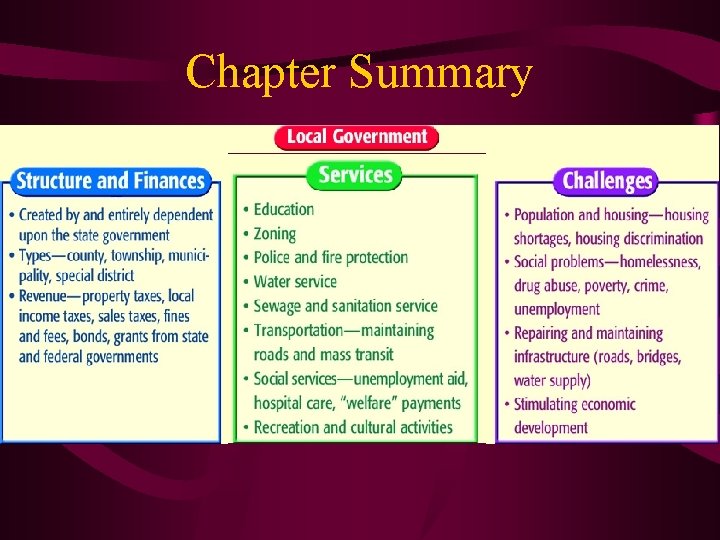 Chapter Summary

Local Government

Structure and Finances

• Created by and entirely dependent upon the state government
• Types—county, township, municipality, special district
• Revenue—property taxes, local income taxes, sales taxes, fines and fees, bonds, grants from state and federal governments

Services

• Education
• Zoning
• Police and fire protection
• Water service
• Sewage and sanitation service
• Transportation—maintaining roads and mass transit
• Social services—unemployment aid, hospital care, "welfare" payments
• Recreation and cultural activities

Challenges

• Population and housing—housing shortages, housing discrimination
• Social problems—homelessness, drug abuse, poverty, crime, unemployment
• Repairing and maintaining infrastructure (roads, bridges, water supply)
• Stimulating economic development